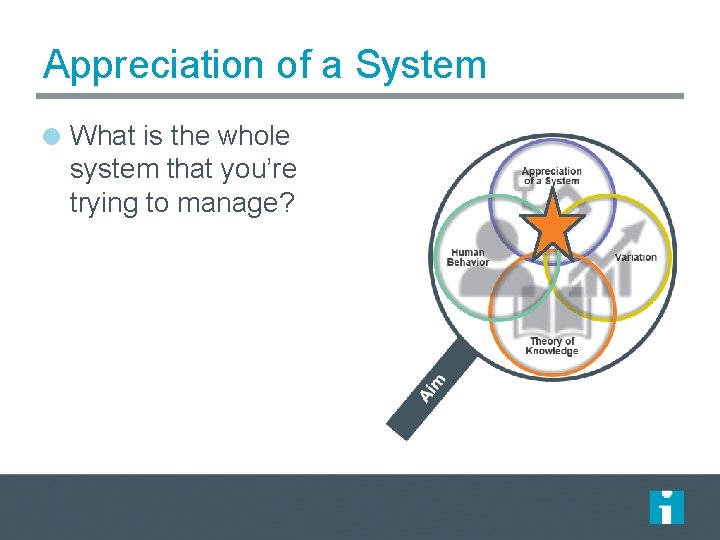 Appreciation of a System

What is the whole system that you're trying to manage?

Appreciation of a System

Human Behavior

Variation

Theory of Knowledge

Aim